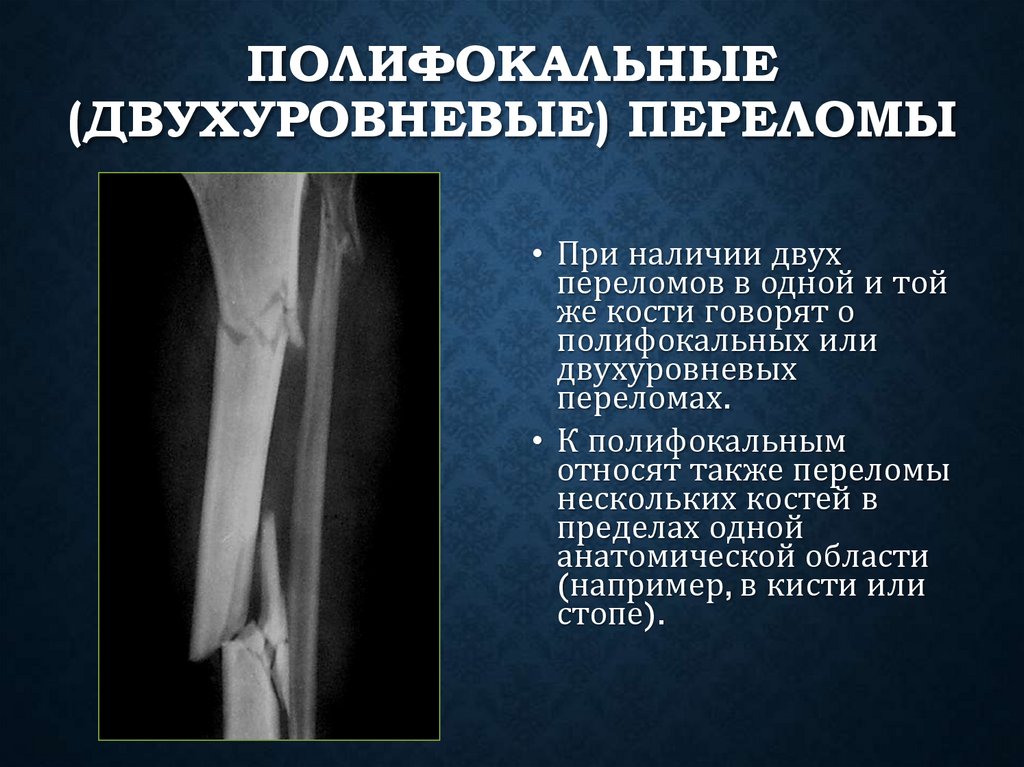 ПОЛИФОКАЛЬНЫЕ (ДВУХУРОВНЕВЫЕ) ПЕРЕЛОМЫ

• При наличии двух переломов в одной и той же кости говорят о полифокальных или двухуровневых переломах.

• К полифокальным относят также переломы нескольких костей в пределах одной анатомической области (например, в кисти или стопе).